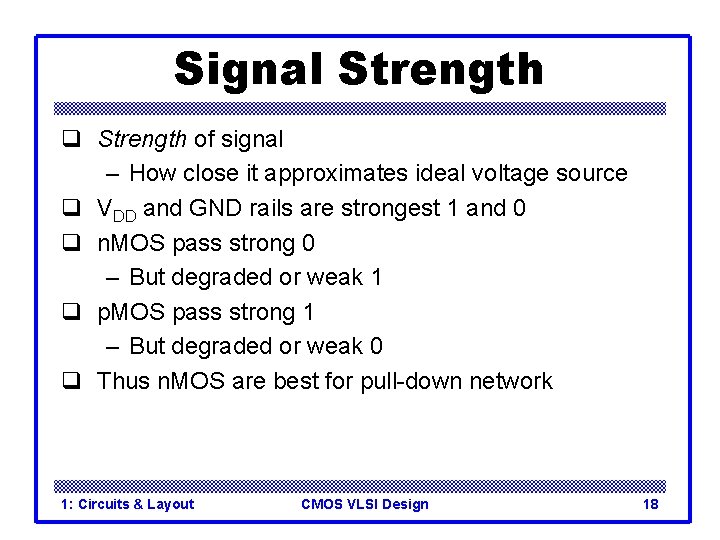 Signal Strength

❑ Strength of signal
– How close it approximates ideal voltage source
❑ $V_{DD}$ and GND rails are strongest 1 and 0
❑ nMOS pass strong 0
– But degraded or weak 1
❑ pMOS pass strong 1
– But degraded or weak 0
❑ Thus nMOS are best for pull-down network

1: Circuits & Layout
CMOS VLSI Design
18